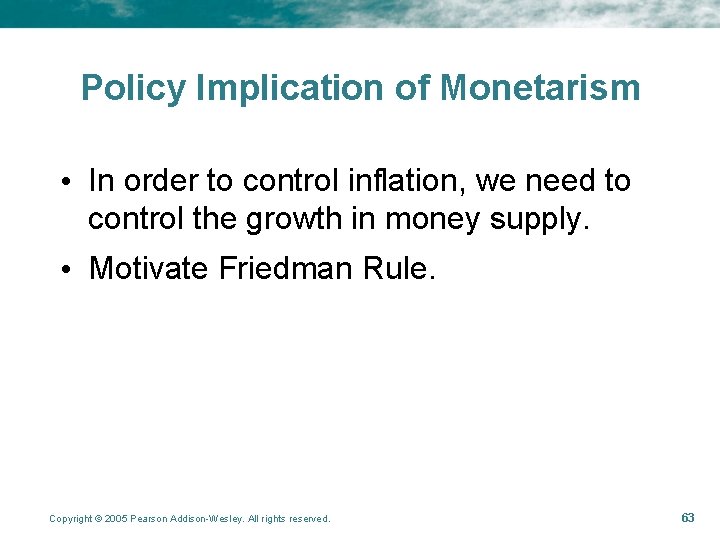 Policy Implication of Monetarism

• In order to control inflation, we need to control the growth in money supply.

• Motivate Friedman Rule.

Copyright © 2005 Pearson Addison-Wesley. All rights reserved.

63